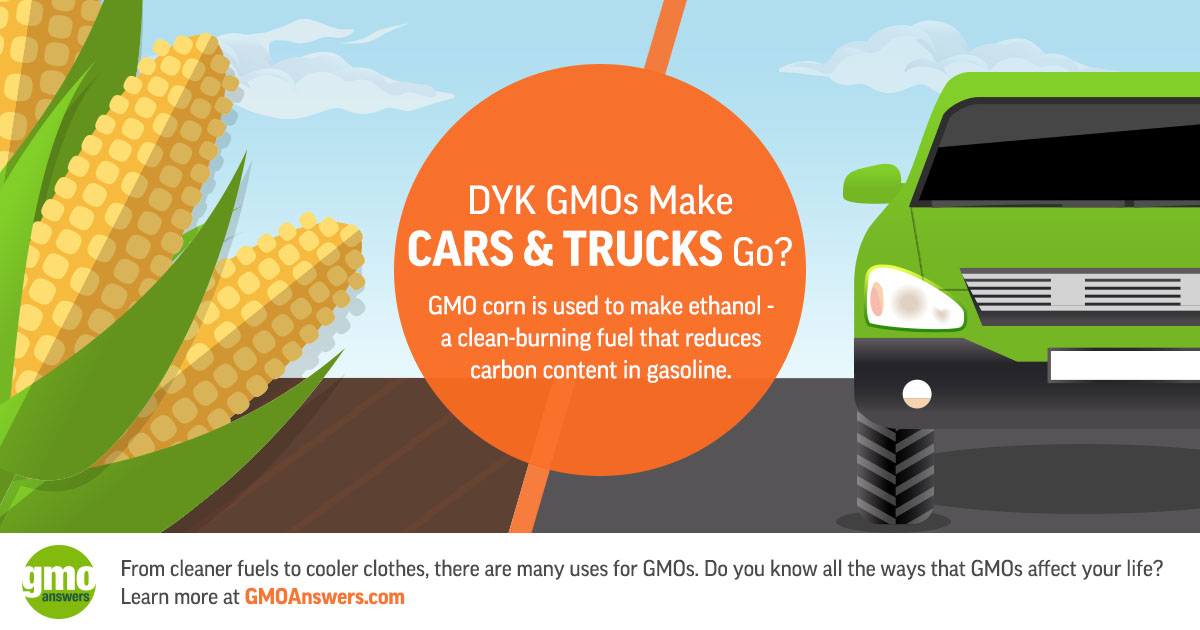 DYK GMOs Make CARS & TRUCKS Go?

GMO corn is used to make ethanol - a clean-burning fuel that reduces carbon content in gasoline.

gmo answers

From cleaner fuels to cooler clothes, there are many uses for GMOs. Do you know all the ways that GMOs affect your life? Learn more at GMOAnswers.com